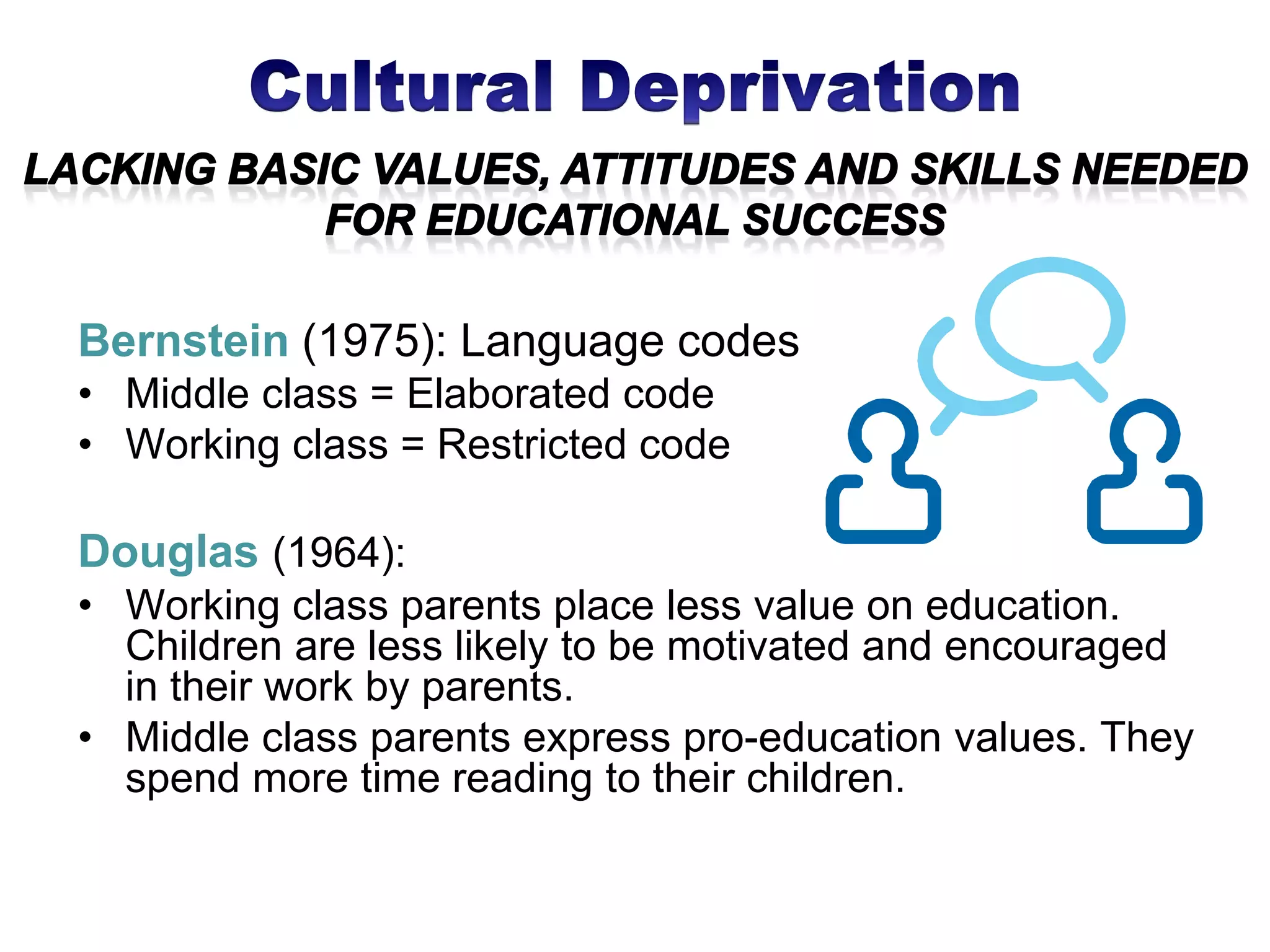 Cultural Deprivation

LACKING BASIC VALUES, ATTITUDES AND SKILLS NEEDED FOR EDUCATIONAL SUCCESS

Bernstein (1975): Language codes
• Middle class = Elaborated code
• Working class = Restricted code

Douglas (1964):
• Working class parents place less value on education. Children are less likely to be motivated and encouraged in their work by parents.
• Middle class parents express pro-education values. They spend more time reading to their children.